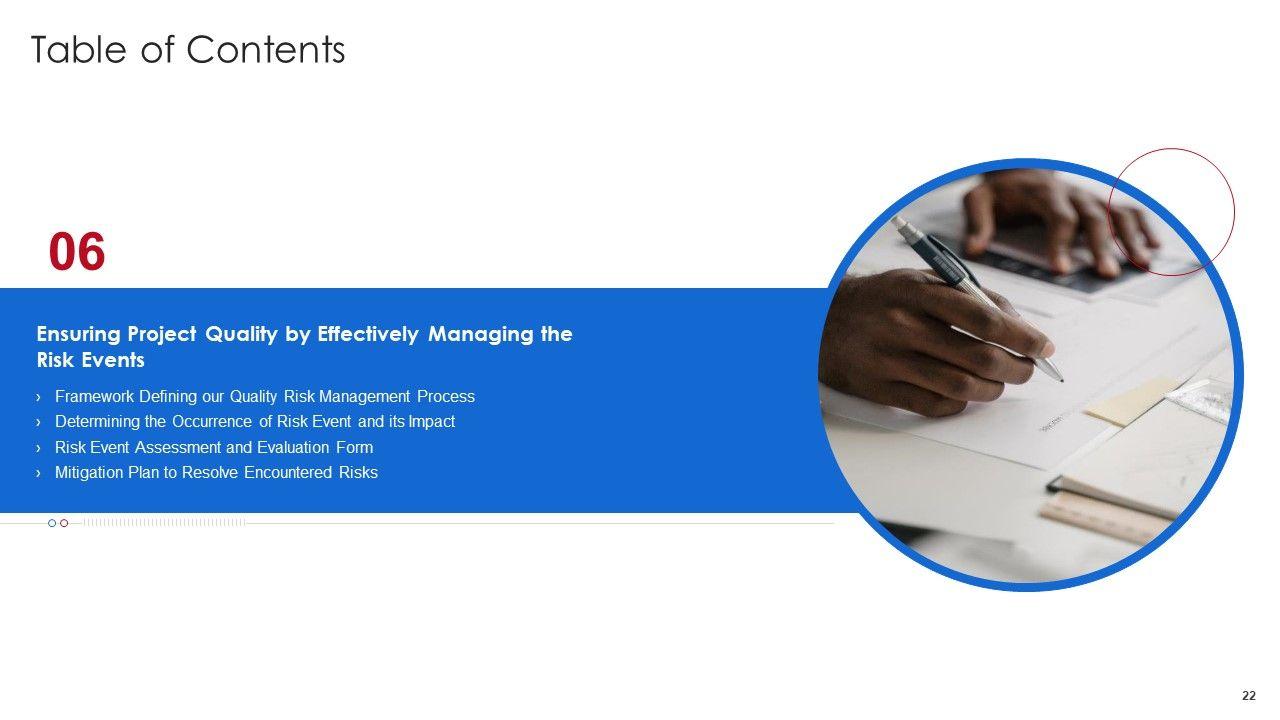 Table of Contents

06

Ensuring Project Quality by Effectively Managing the Risk Events

› Framework Defining our Quality Risk Management Process
› Determining the Occurrence of Risk Event and its Impact
› Risk Event Assessment and Evaluation Form
› Mitigation Plan to Resolve Encountered Risks

22